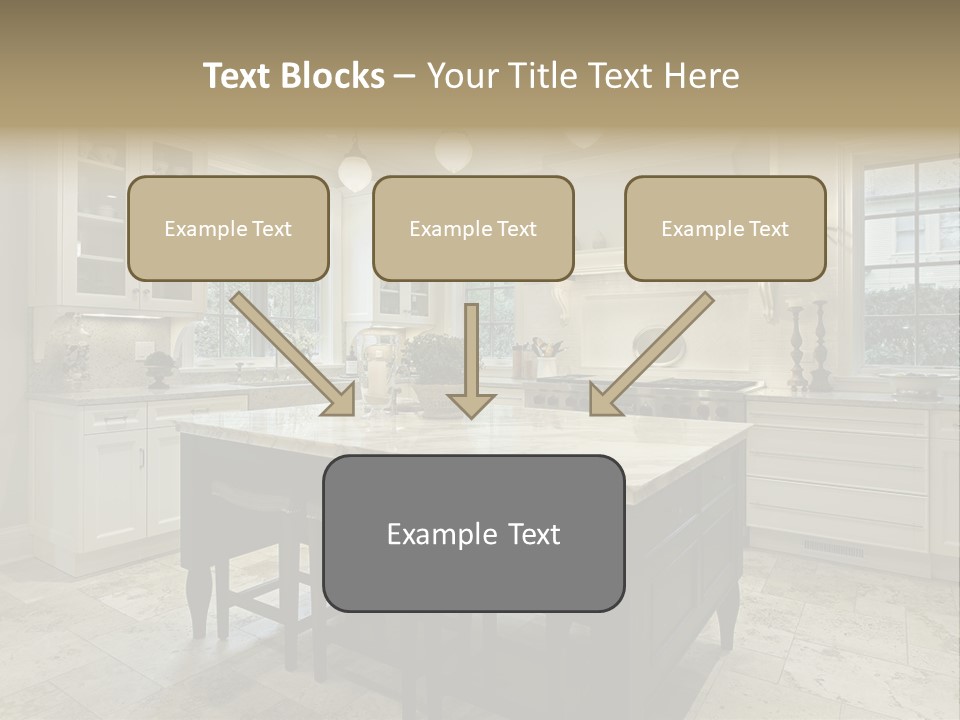 Text Blocks – Your Title Text Here

Example Text

Example Text

Example Text

Example Text